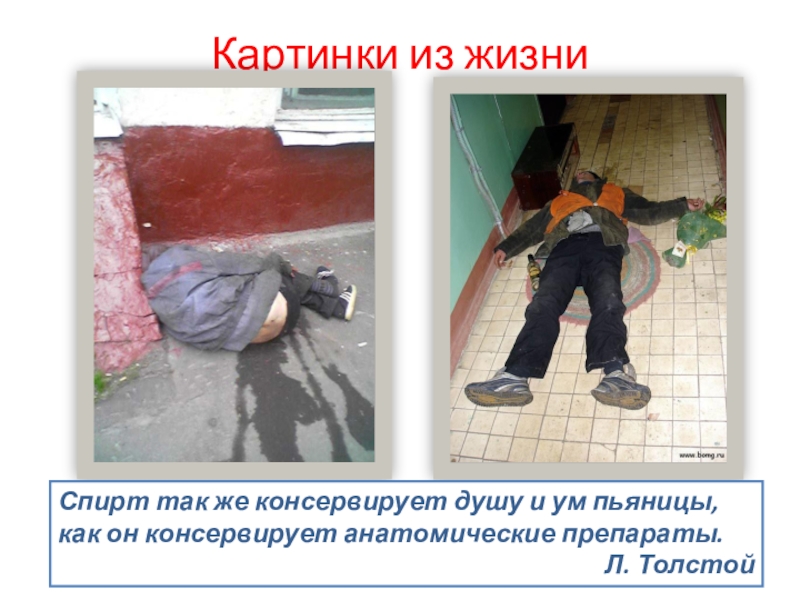 Картинки из жизни

www.bomg.ru

Спирт так же консервирует душу и ум пьяницы, как он консервирует анатомические препараты.
Л. Толстой